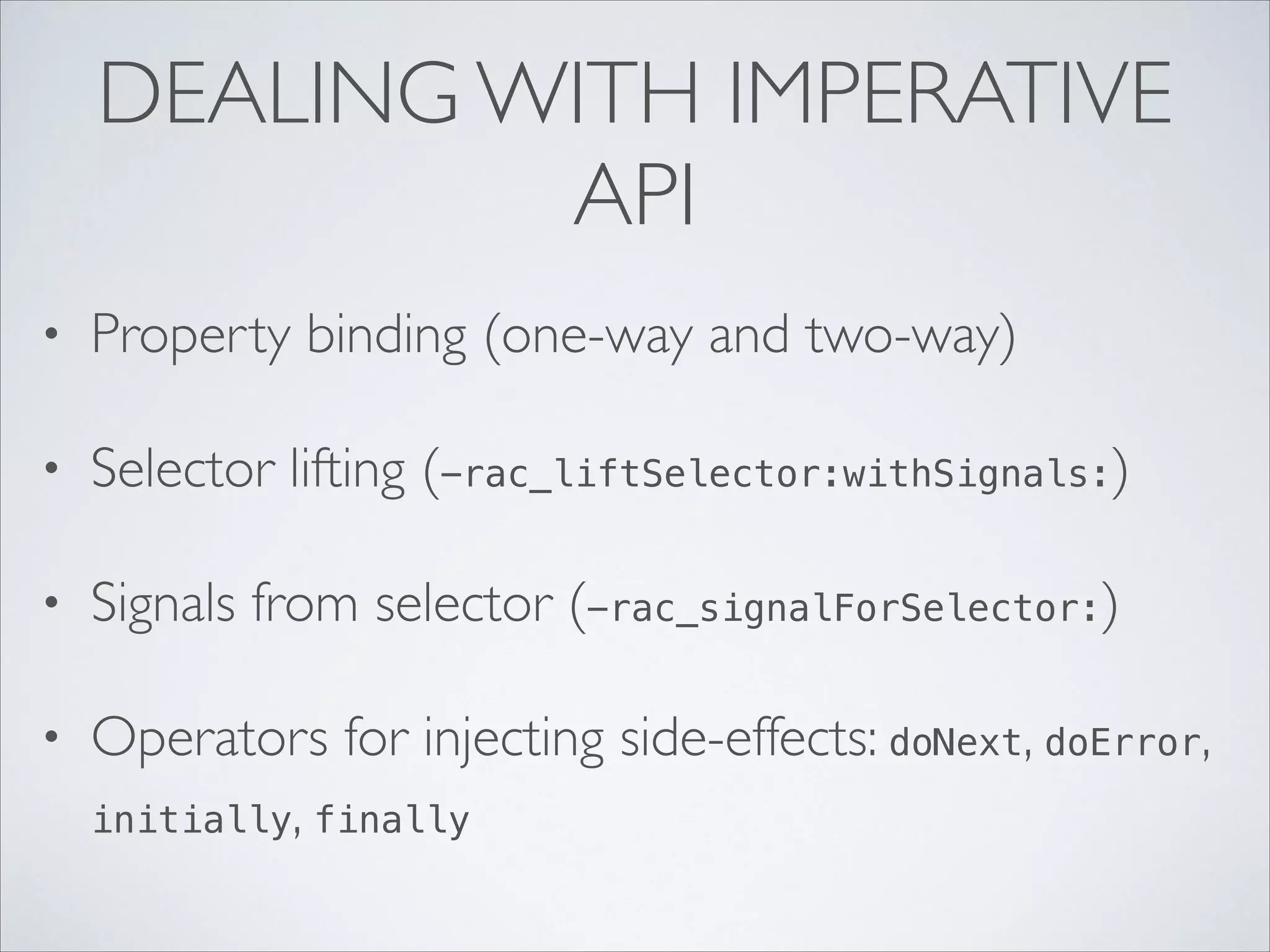 DEALING WITH IMPERATIVE API

• Property binding (one-way and two-way)

• Selector lifting (-rac_liftSelector:withSignals:)

• Signals from selector (-rac_signalForSelector:)

• Operators for injecting side-effects: doNext, doError, initially, finally